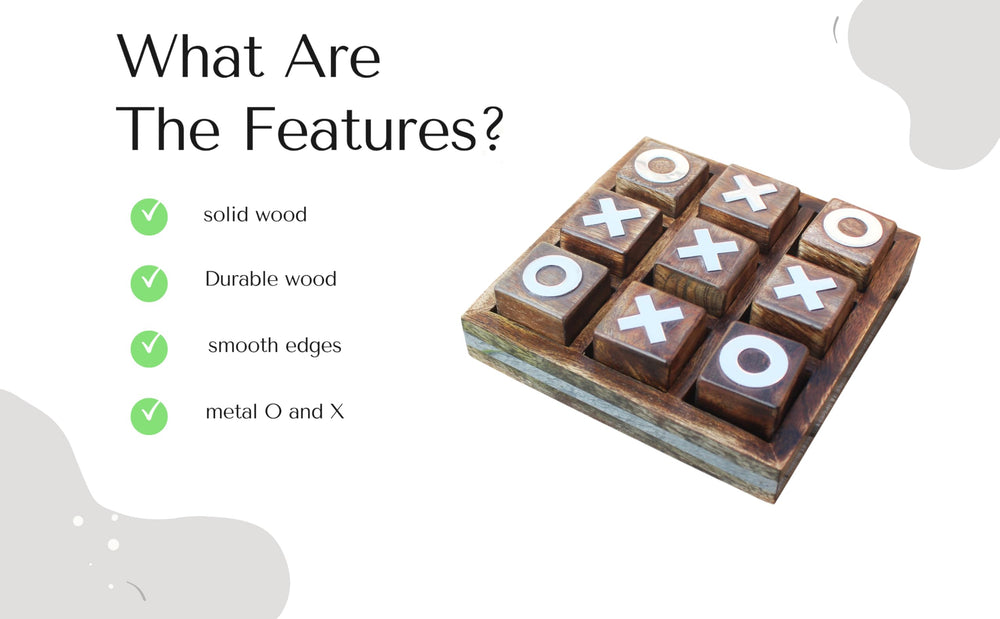 What Are
The Features?

solid wood

Durable wood

smooth edges

metal O and X